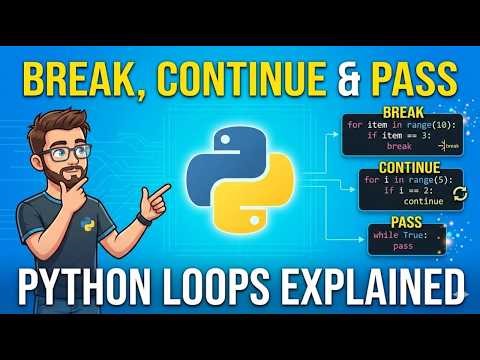 BREAK, CONTINUE & PASS

BREAK
for item in range(10):
    if item == 3:
        break
break

CONTINUE
for i in range(5):
    if i == 2:
        continue

PASS
while True:
    pass

PYTHON LOOPS EXPLAINED